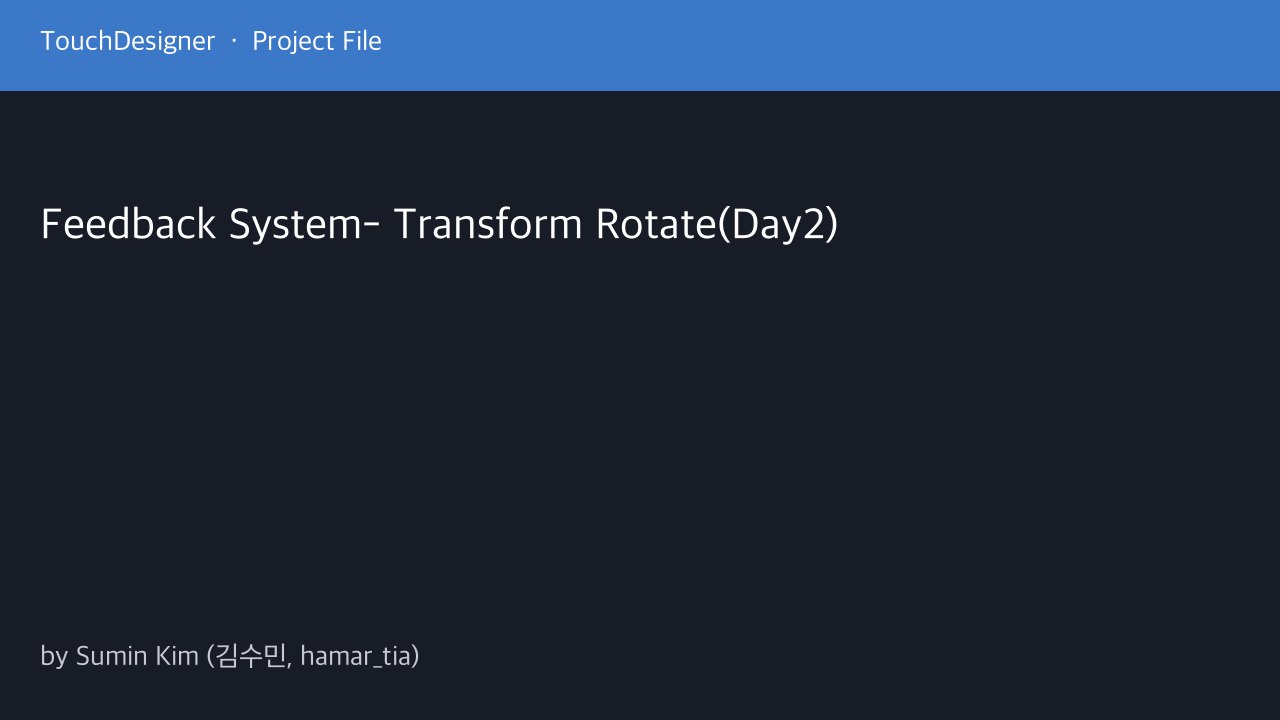 TouchDesigner · Project File

Feedback System- Transform Rotate(Day2)

by Sumin Kim (김수민, hamar_tia)